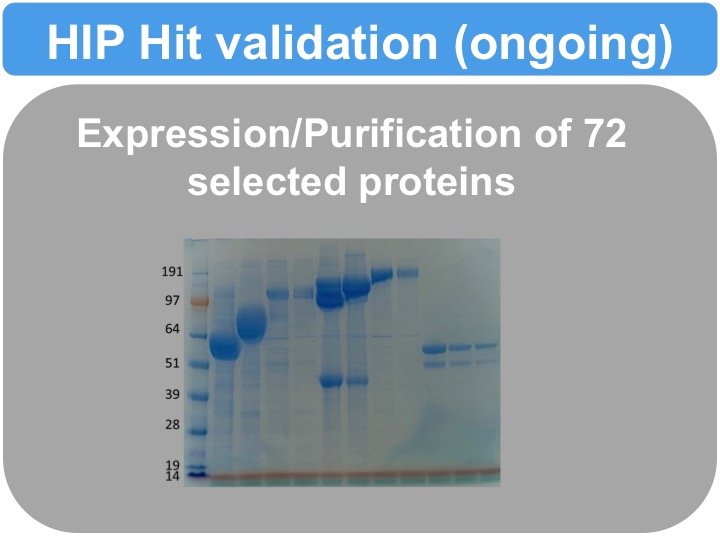 HIP Hit validation (ongoing)

Expression/Purification of 72 selected proteins

191
97
64
51
39
28
19
14